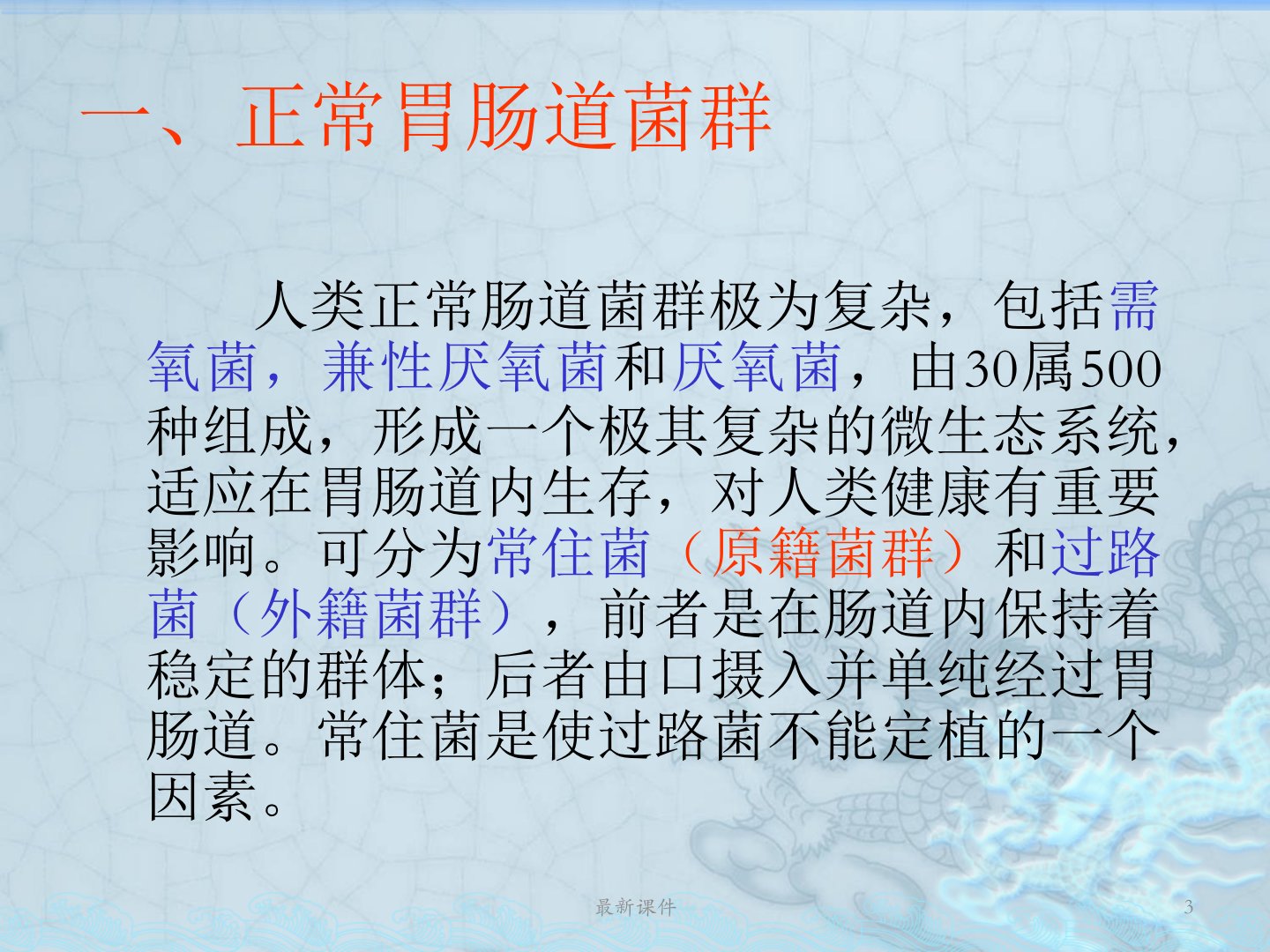 一、正常胃肠道菌群

人类正常肠道菌群极为复杂，包括需氧菌，兼性厌氧菌和厌氧菌，由30属500种组成，形成一个极其复杂的微生态系统，适应在胃肠道内生存，对人类健康有重要影响。可分为常住菌（原籍菌群）和过路菌（外籍菌群），前者是在肠道内保持着稳定的群体；后者由口摄入并单纯经过胃肠道。常住菌是使过路菌不能定植的一个因素。

最新课件

3